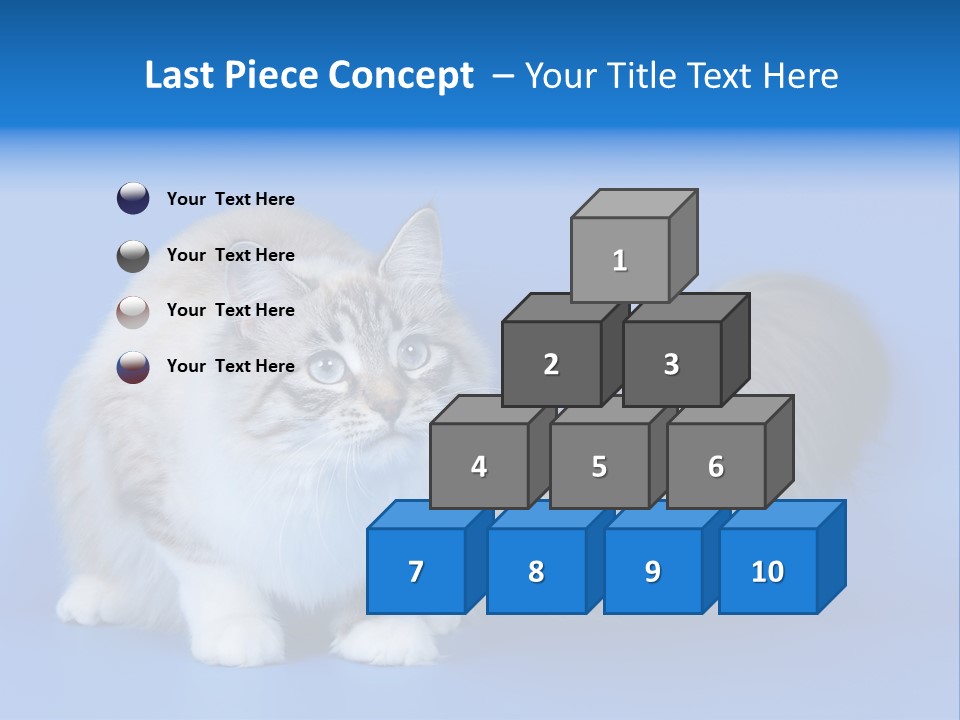 Last Piece Concept – Your Title Text Here

Your Text Here

Your Text Here

Your Text Here

Your Text Here

1
2
3
4
5
6
7
8
9
10